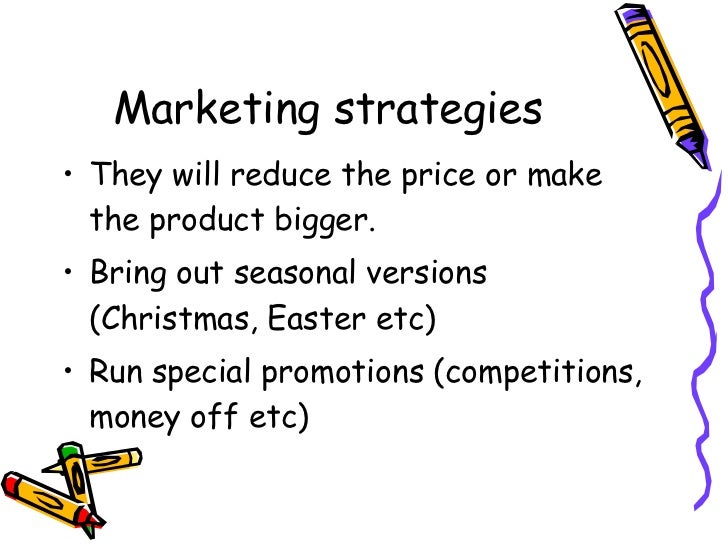 Marketing strategies

• They will reduce the price or make the product bigger.

• Bring out seasonal versions (Christmas, Easter etc)

• Run special promotions (competitions, money off etc)